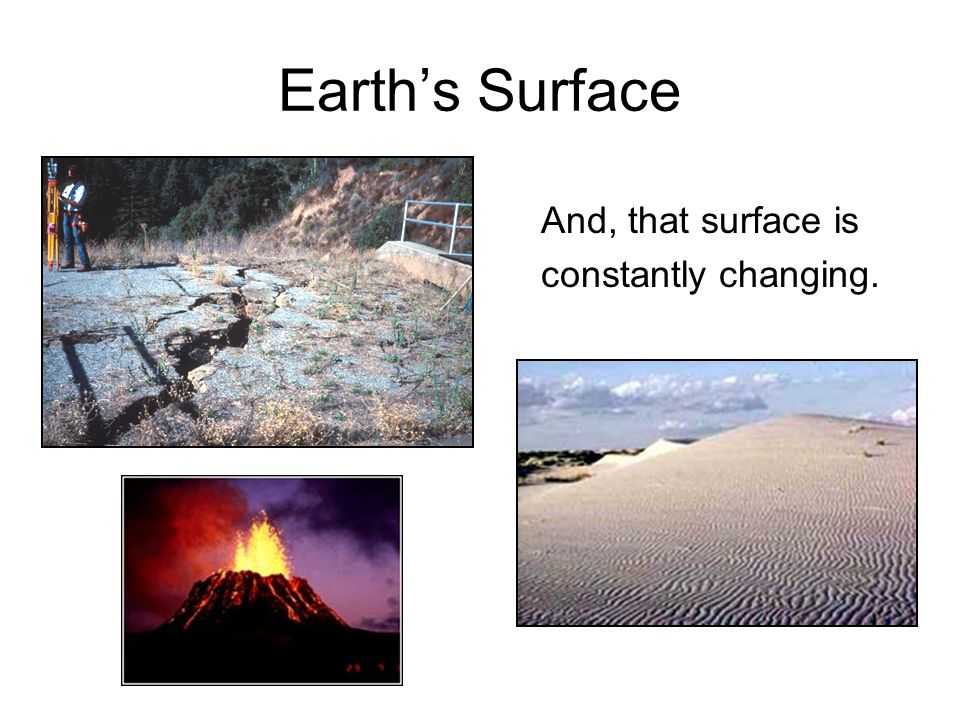 Earth’s Surface

And, that surface is constantly changing.